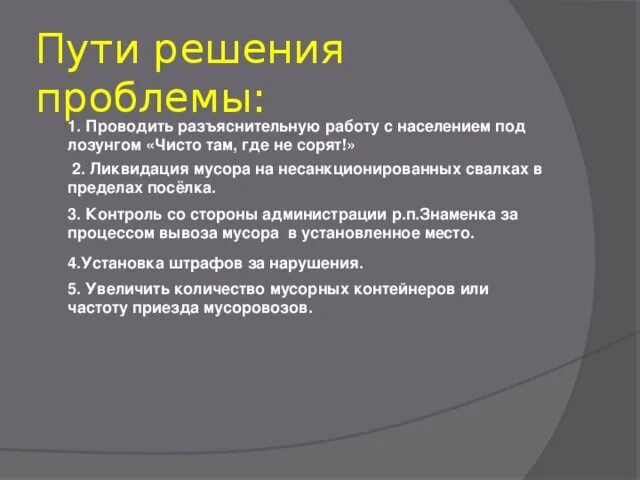 Пути решения проблемы:

1. Проводить разъяснительную работу с населением под лозунгом «Чисто там, где не сорят!»

2. Ликвидация мусора на несанкционированных свалках в пределах посёлка.

3. Контроль со стороны администрации р.п.Знаменка за процессом вывоза мусора в установленное место.

4.Установка штрафов за нарушения.

5. Увеличить количество мусорных контейнеров или частоту приезда мусоровозов.